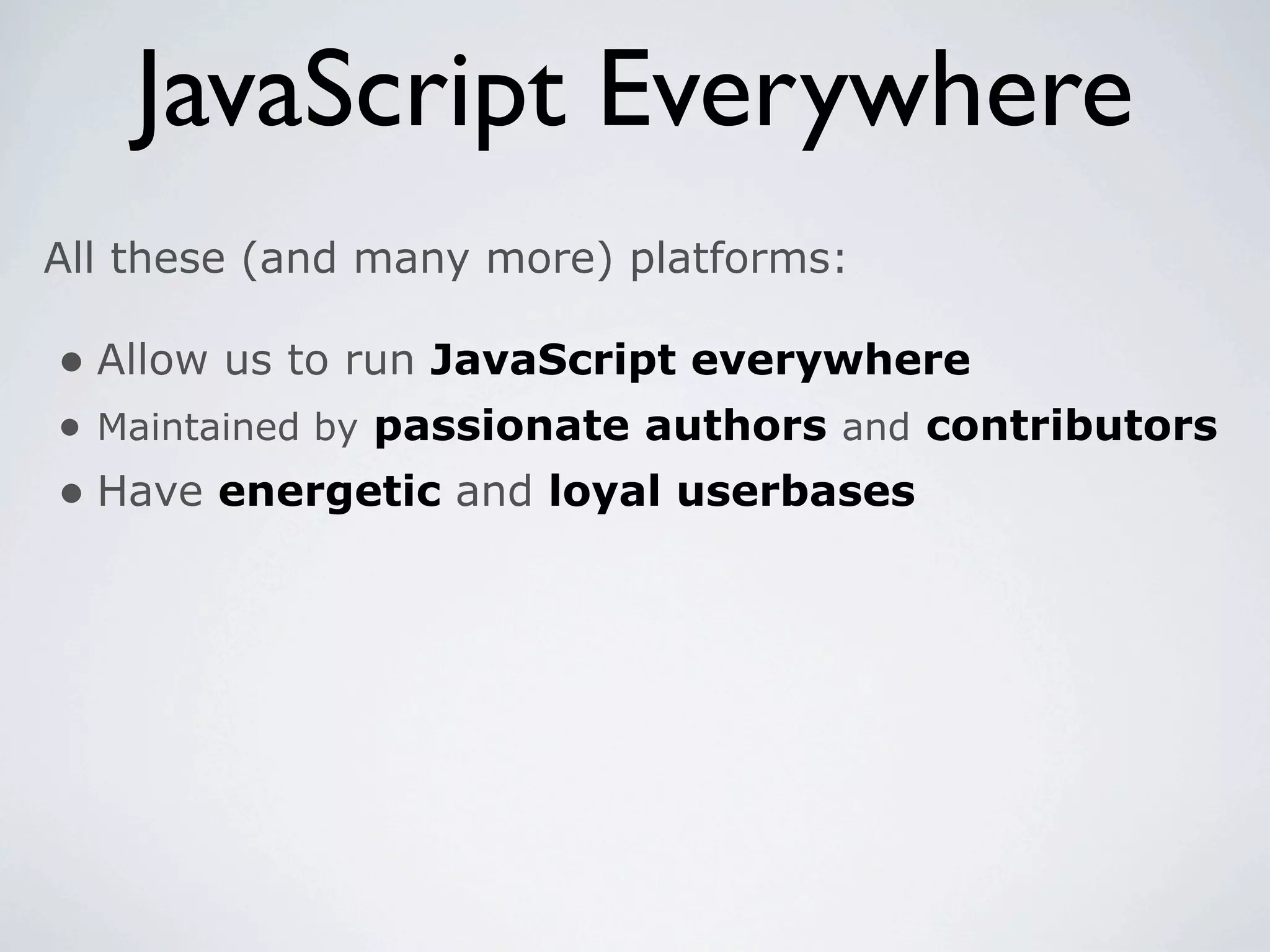 JavaScript Everywhere

All these (and many more) platforms:

• Allow us to run JavaScript everywhere
• Maintained by passionate authors and contributors
• Have energetic and loyal userbases